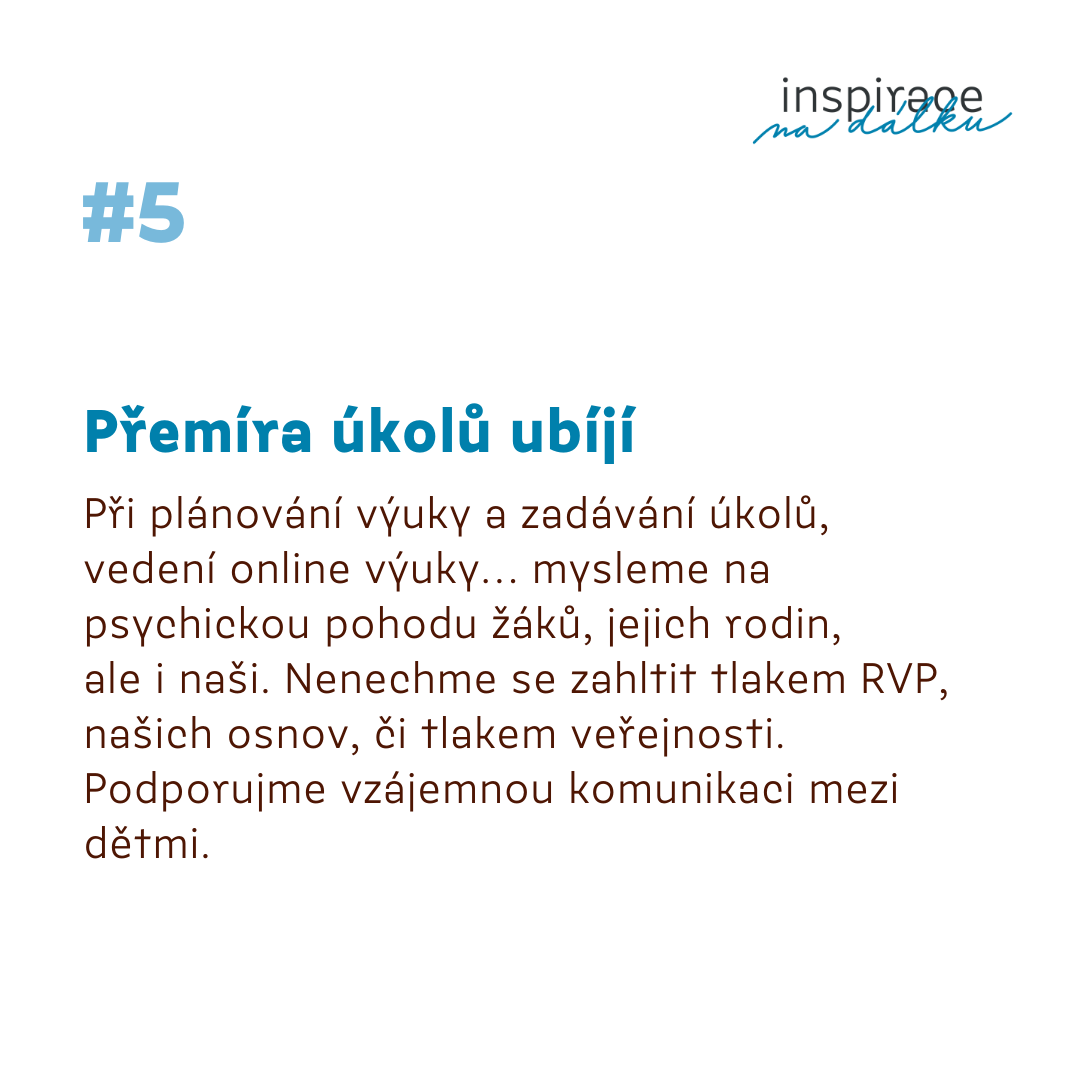 inspirace
na dálku

#5

Přemíra úkolů ubíjí

Při plánování výuky a zadávání úkolů, vedení online výuky... mysleme na psychickou pohodu žáků, jejich rodin, ale i naši. Nenechme se zahltit tlakem RVP, našich osnov, či tlakem veřejnosti. Podporujme vzájemnou komunikaci mezi dětmi.